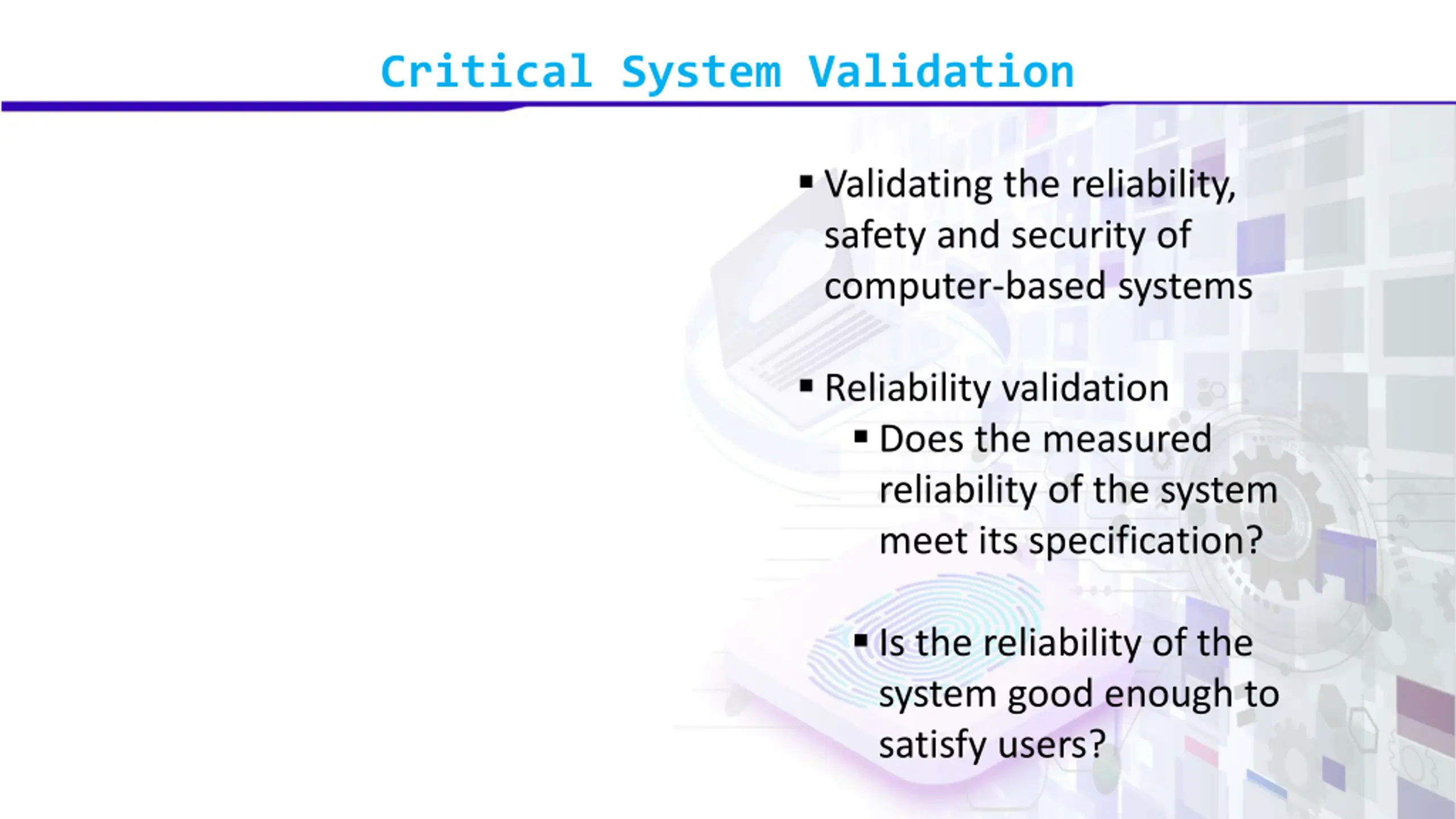 Critical System Validation

▪ Validating the reliability, safety and security of computer-based systems

▪ Reliability validation

▪ Does the measured reliability of the system meet its specification?

▪ Is the reliability of the system good enough to satisfy users?